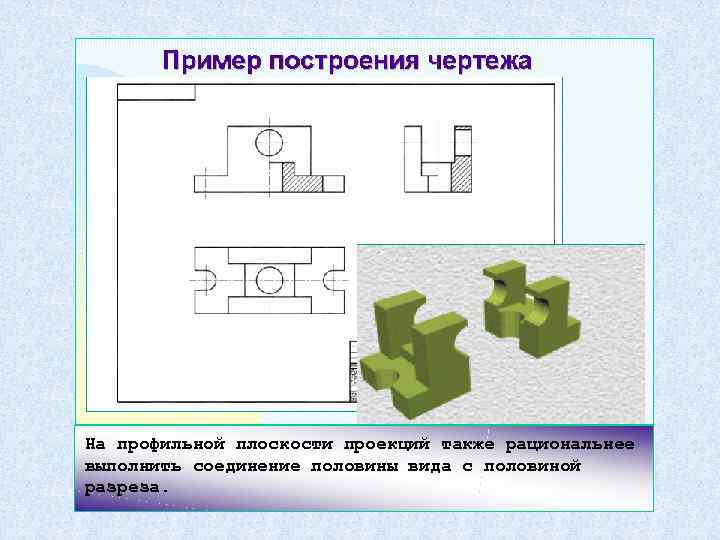 Пример построения чертежа

На профильной плоскости проекций также рациональнее выполнить соединение половины вида с половиной разреза.